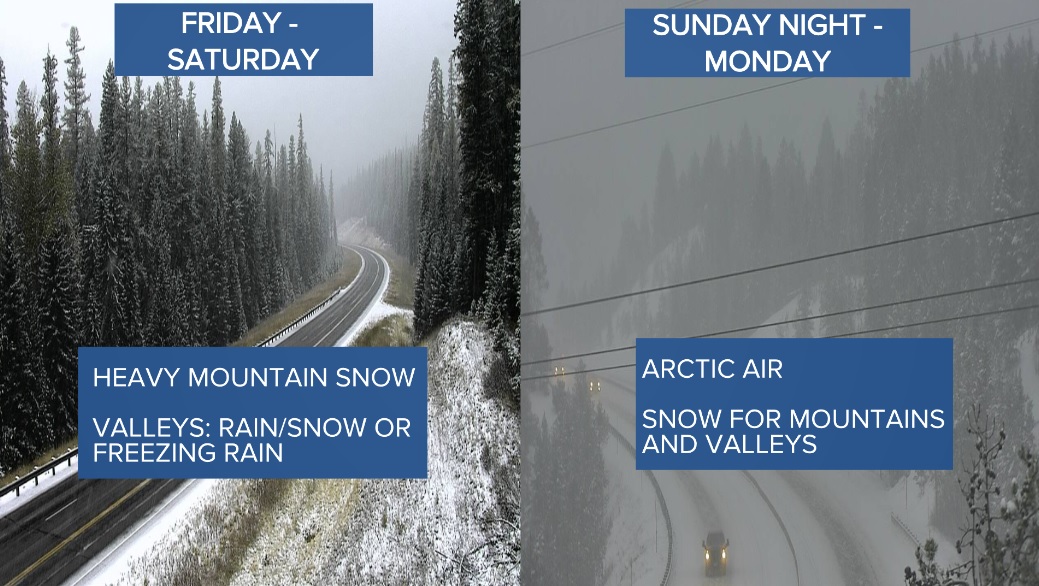 FRIDAY - SATURDAY

HEAVY MOUNTAIN SNOW

VALLEYS: RAIN/SNOW OR FREEZING RAIN

SUNDAY NIGHT - MONDAY

ARCTIC AIR

SNOW FOR MOUNTAINS AND VALLEYS